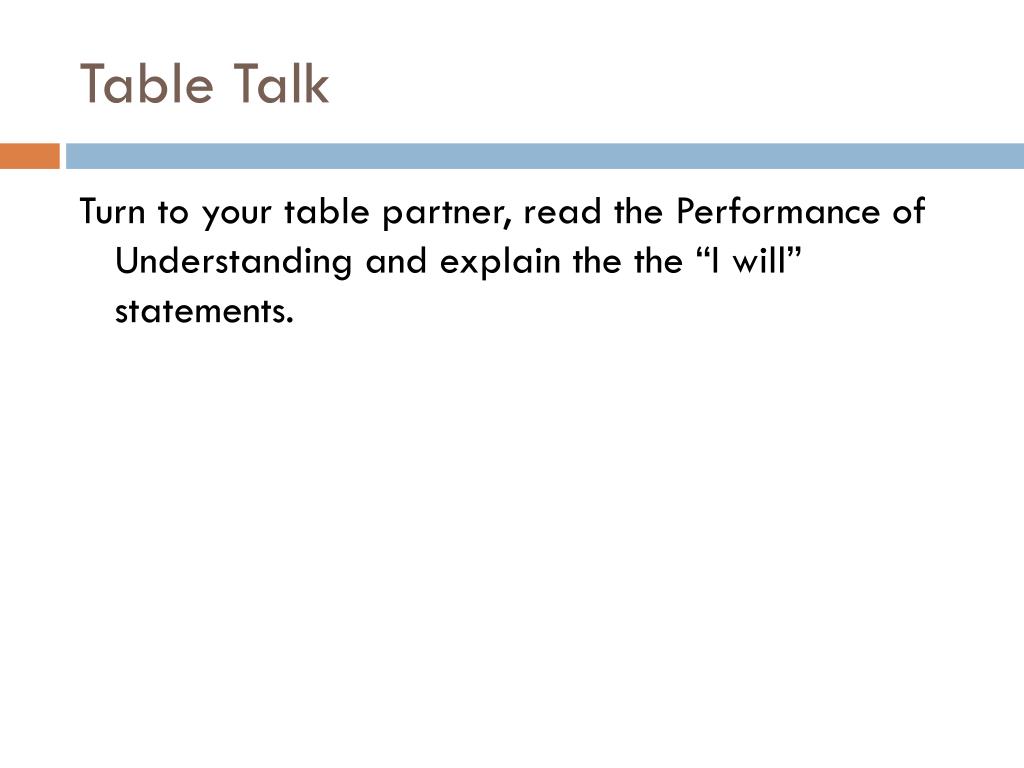 Table Talk

Turn to your table partner, read the Performance of Understanding and explain the the “I will” statements.